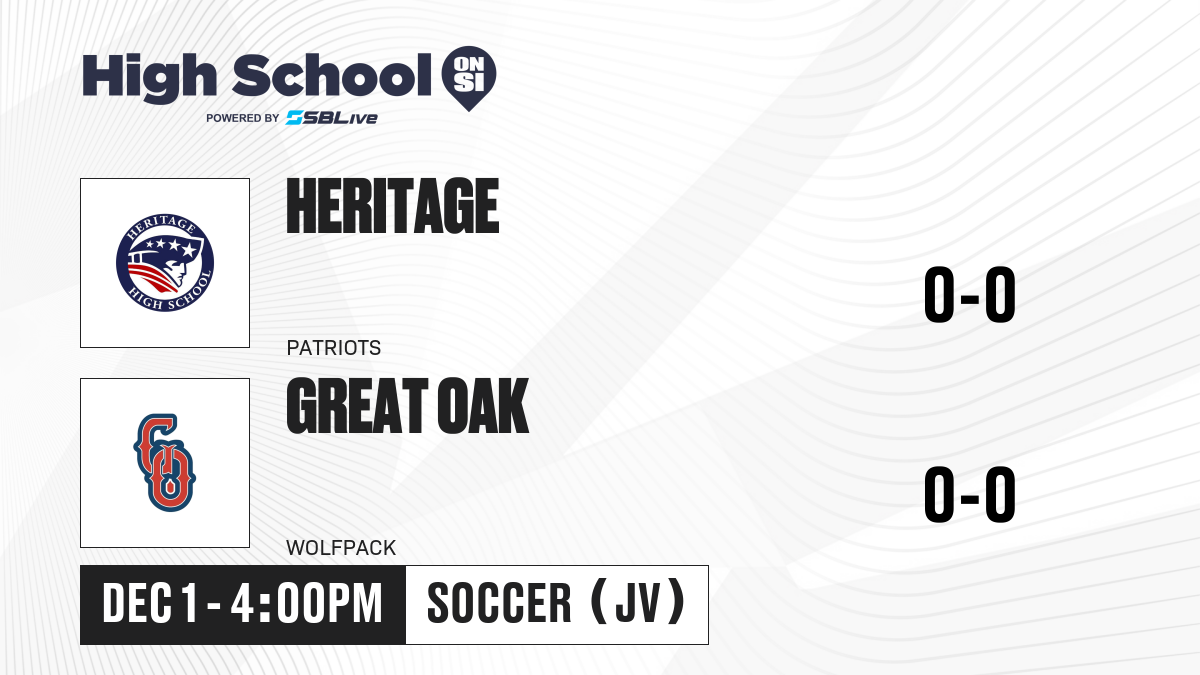 High School ON SI
POWERED BY SBLive

HERITAGE HIGH SCHOOL

HERITAGE
PATRIOTS
0-0

GO

GREAT OAK
WOLFPACK
0-0

DEC 1 - 4:00PM
SOCCER (JV)